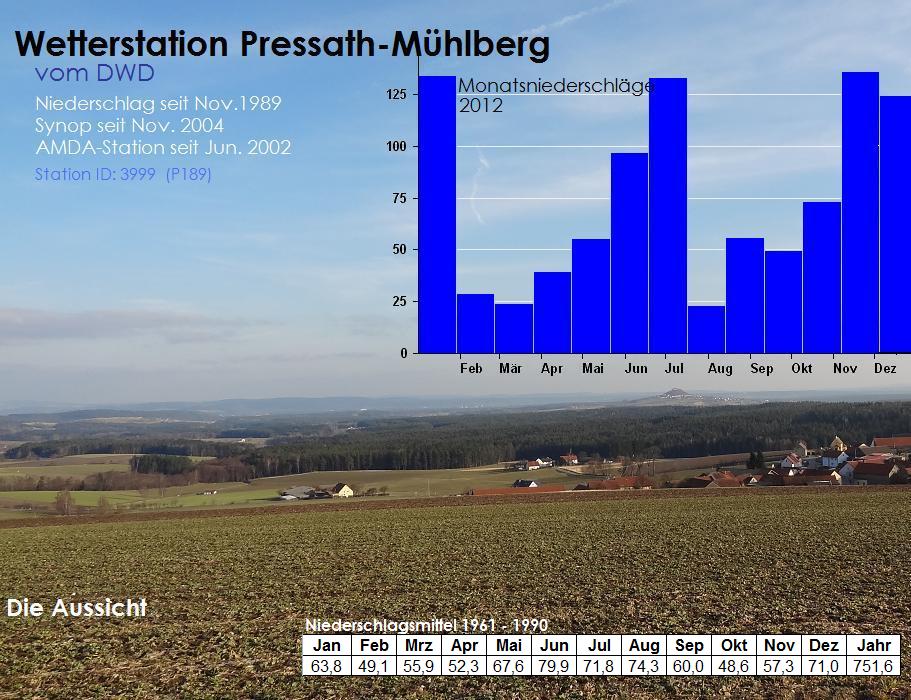 Wetterstation Pressath-Mühlberg
vom DWD

Niederschlag seit Nov.1989
Synop seit Nov. 2004
AMDA-Station seit Jun. 2002

Station ID: 3999 (P189)

Monatsniederschläge
2012

125
100
75
50
25
0

Feb Mär Apr Mai Jun Jul Aug Sep Okt Nov Dez

Die Aussicht

Niederschlagsmittel 1961 - 1990

| Jan | Feb | Mrz | Apr | Mai | Jun | Jul | Aug | Sep | Okt | Nov | Dez | Jahr |
|---|---|---|---|---|---|---|---|---|---|---|---|---|
| 63,8 | 49,1 | 55,9 | 52,3 | 67,6 | 79,9 | 71,8 | 74,3 | 60,0 | 48,6 | 57,3 | 71,0 | 751,6 |